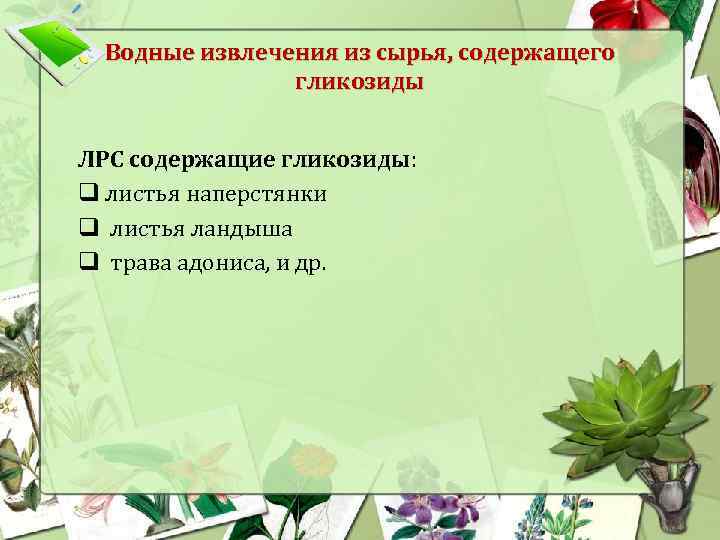 Водные извлечения из сырья, содержащего гликозиды

ЛРС содержащие гликозиды:
❑ листья наперстянки
❑ листья ландыша
❑ трава адониса, и др.